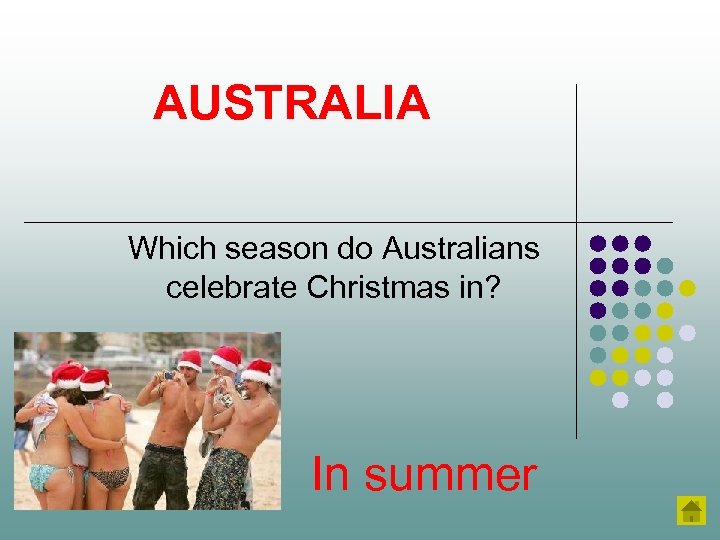 AUSTRALIA

Which season do Australians celebrate Christmas in?

In summer